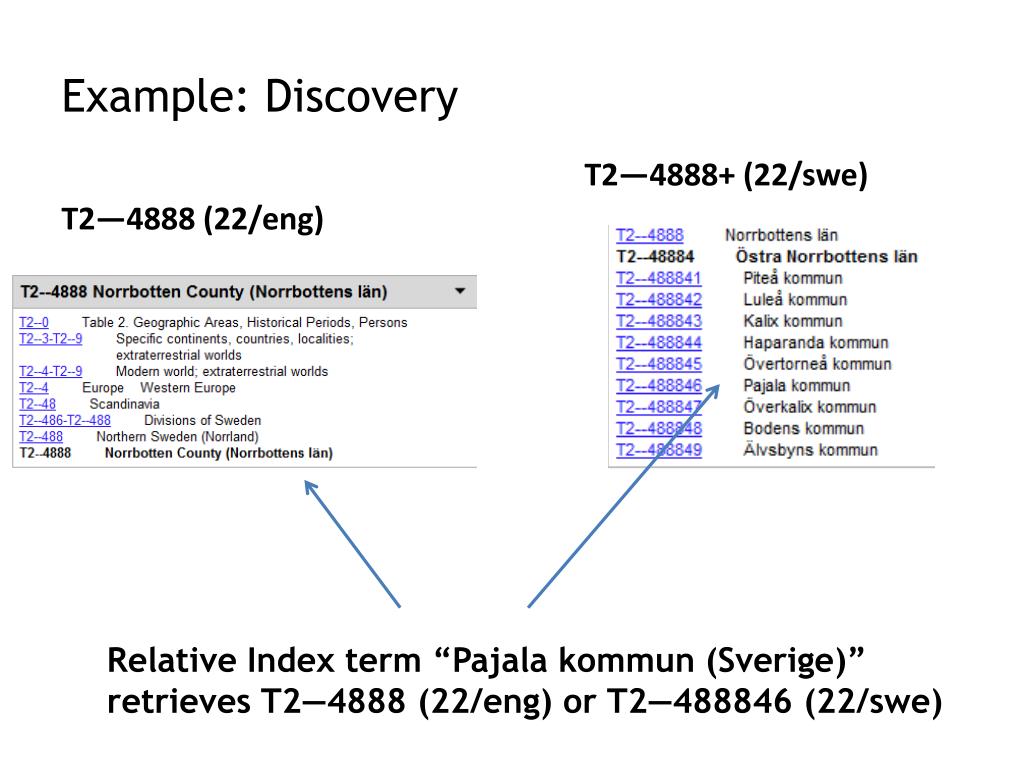 Example: Discovery

T2—4888 (22/eng)

T2--4888 Norrbotten County (Norrbottens län)

T2--0 Table 2. Geographic Areas, Historical Periods, Persons
T2--3-T2--9 Specific continents, countries, localities; extraterrestrial worlds
T2--4-T2--9 Modern world; extraterrestrial worlds
T2--4 Europe Western Europe
T2--48 Scandinavia
T2--486-T2--488 Divisions of Sweden
T2--488 Northern Sweden (Norrland)
T2--4888 Norrbotten County (Norrbottens län)

T2—4888+ (22/swe)

T2--4888 Norrbottens län
T2--48884 Östra Norrbottens län
T2--488841 Piteå kommun
T2--488842 Luleå kommun
T2--488843 Kalix kommun
T2--488844 Haparanda kommun
T2--488845 Övertorneå kommun
T2--488846 Pajala kommun
T2--488847 Överkalix kommun
T2--488848 Bodens kommun
T2--488849 Älvsbyns kommun

Relative Index term “Pajala kommun (Sverige)” retrieves T2—4888 (22/eng) or T2—488846 (22/swe)